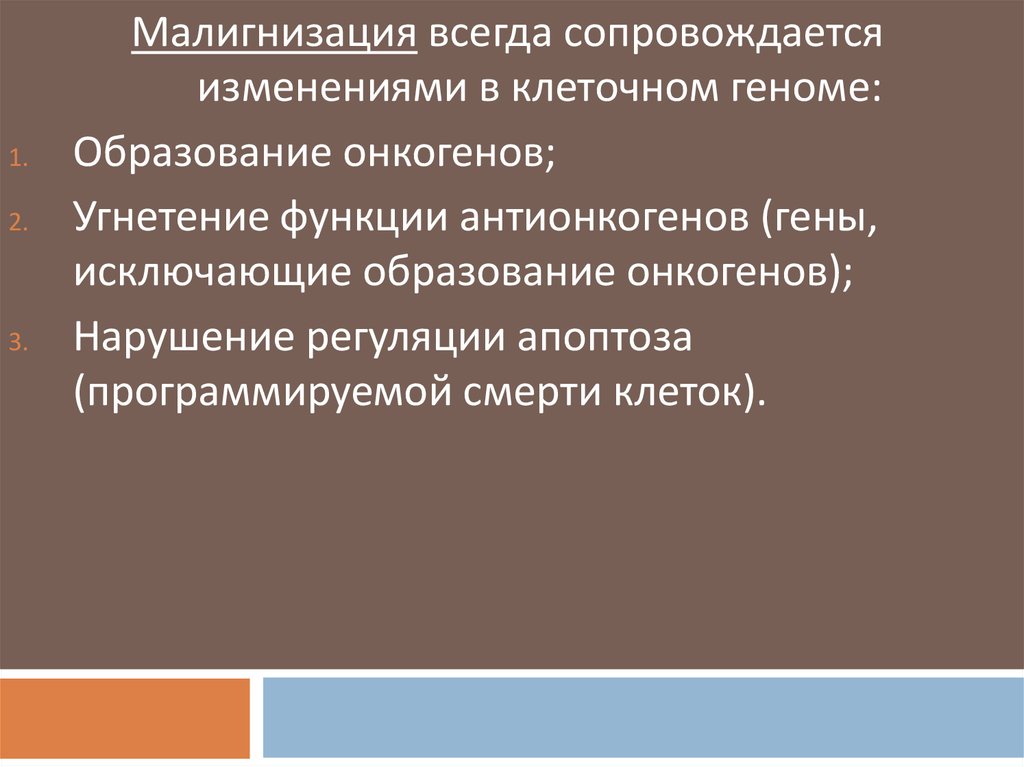 Малигнизация всегда сопровождается изменениями в клеточном геноме:

1. Образование онкогенов;
2. Угнетение функции антионкогенов (гены, исключающие образование онкогенов);
3. Нарушение регуляции апоптоза (программируемой смерти клеток).